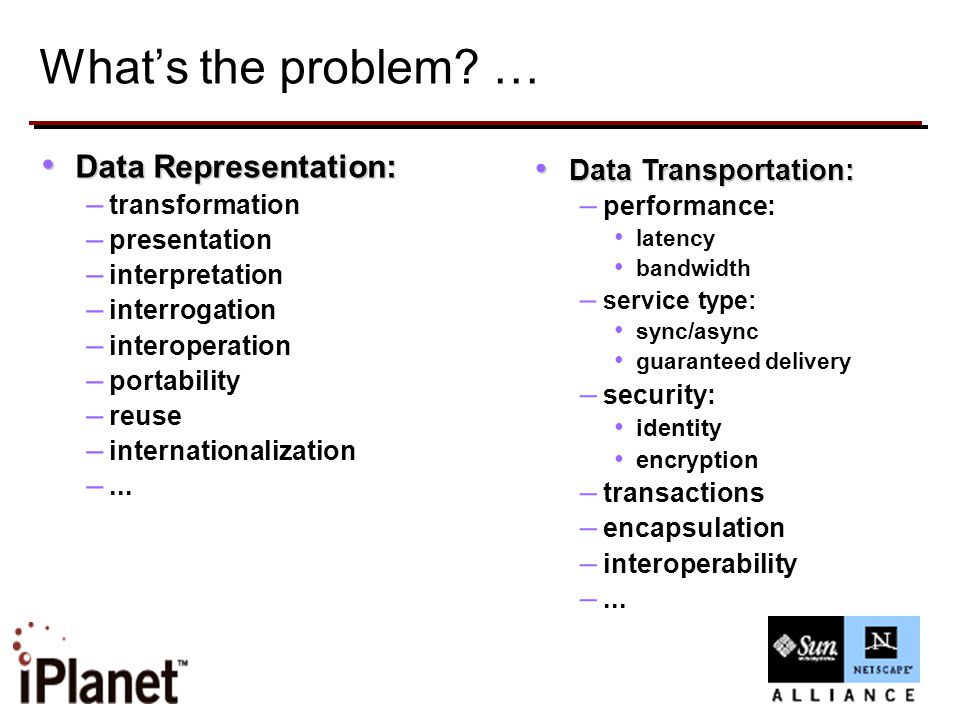 What's the problem? …

• Data Representation:
– transformation
– presentation
– interpretation
– interrogation
– interoperation
– portability
– reuse
– internationalization
– …

• Data Transportation:
– performance:
• latency
• bandwidth
– service type:
• sync/async
• guaranteed delivery
– security:
• identity
• encryption
– transactions
– encapsulation
– interoperability
– …

iPlanet™

Sun
N
NETSCAPE
ALLIANCE